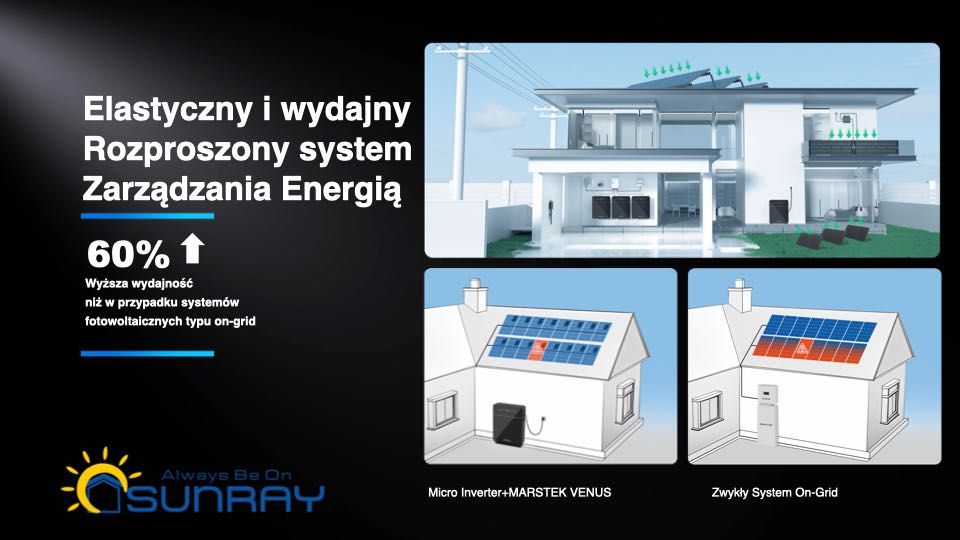 Elastyczny i wydajny Rozproszony system Zarządzania Energią

60%

Wyższa wydajność niż w przypadku systemów fotowoltaicznych typu on-grid

Always Be On
SUNRAY

Micro Inverter+MARSTEK VENUS

Zwykły System On-Grid